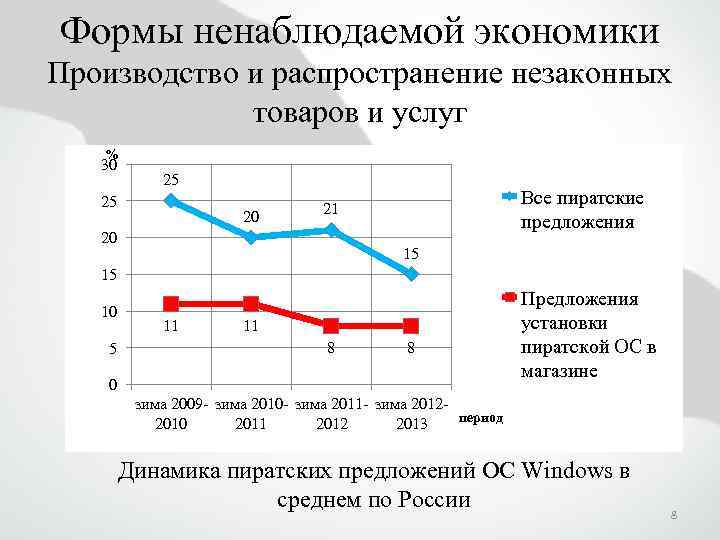 Формы ненаблюдаемой экономики
Производство и распространение незаконных товаров и услуг

%
30
25
20
15
10
5
0

25
20
21
15
11
11
8
8

зима 2009-2010
зима 2010-2011
зима 2011-2012
зима 2012-2013
период

Все пиратские предложения
Предложения установки пиратской ОС в магазине

Динамика пиратских предложений ОС Windows в среднем по России

8